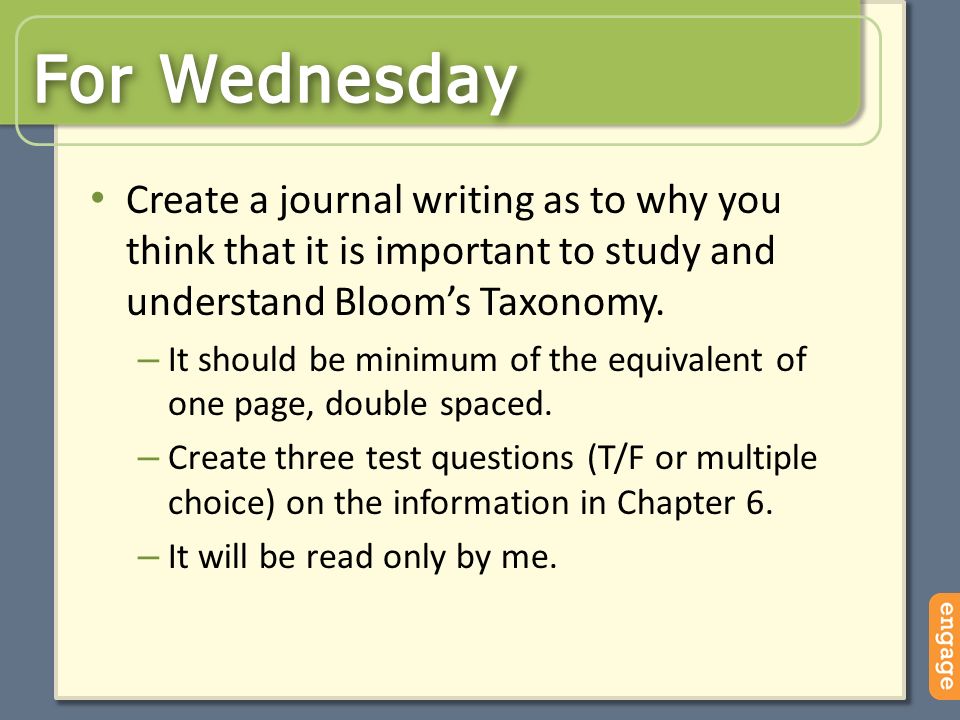 For Wednesday

• Create a journal writing as to why you think that it is important to study and understand Bloom's Taxonomy.
– It should be minimum of the equivalent of one page, double spaced.
– Create three test questions (T/F or multiple choice) on the information in Chapter 6.
– It will be read only by me.

engage